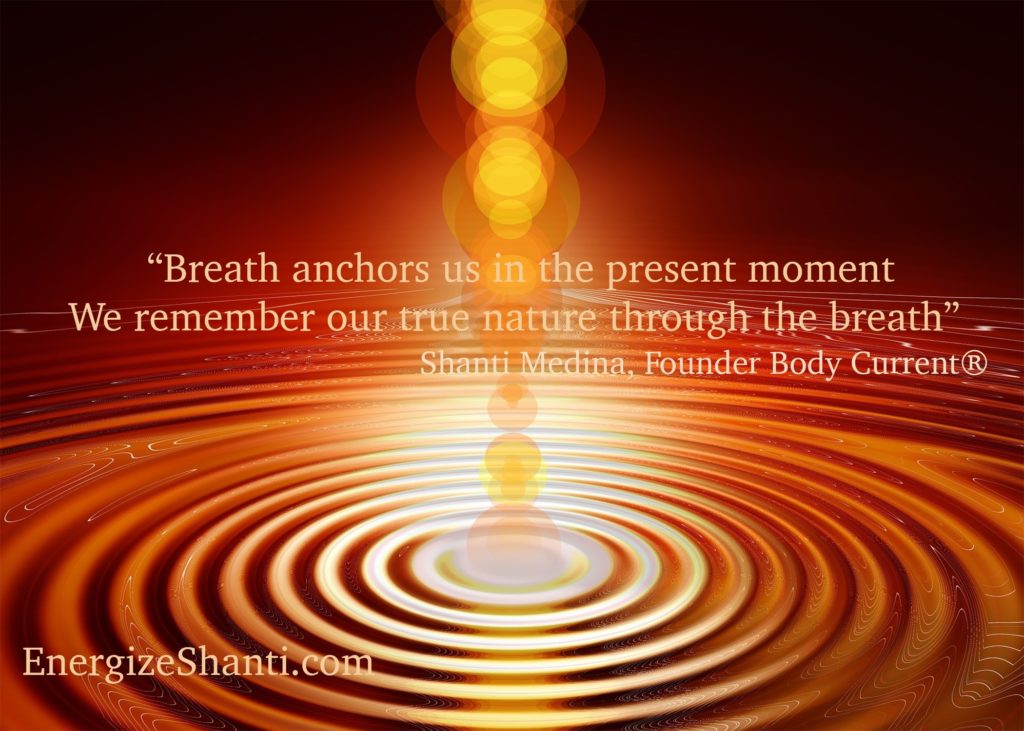 “Breath anchors us in the present moment
We remember our true nature through the breath”
Shanti Medina, Founder Body Current®

EnergizeShanti.com